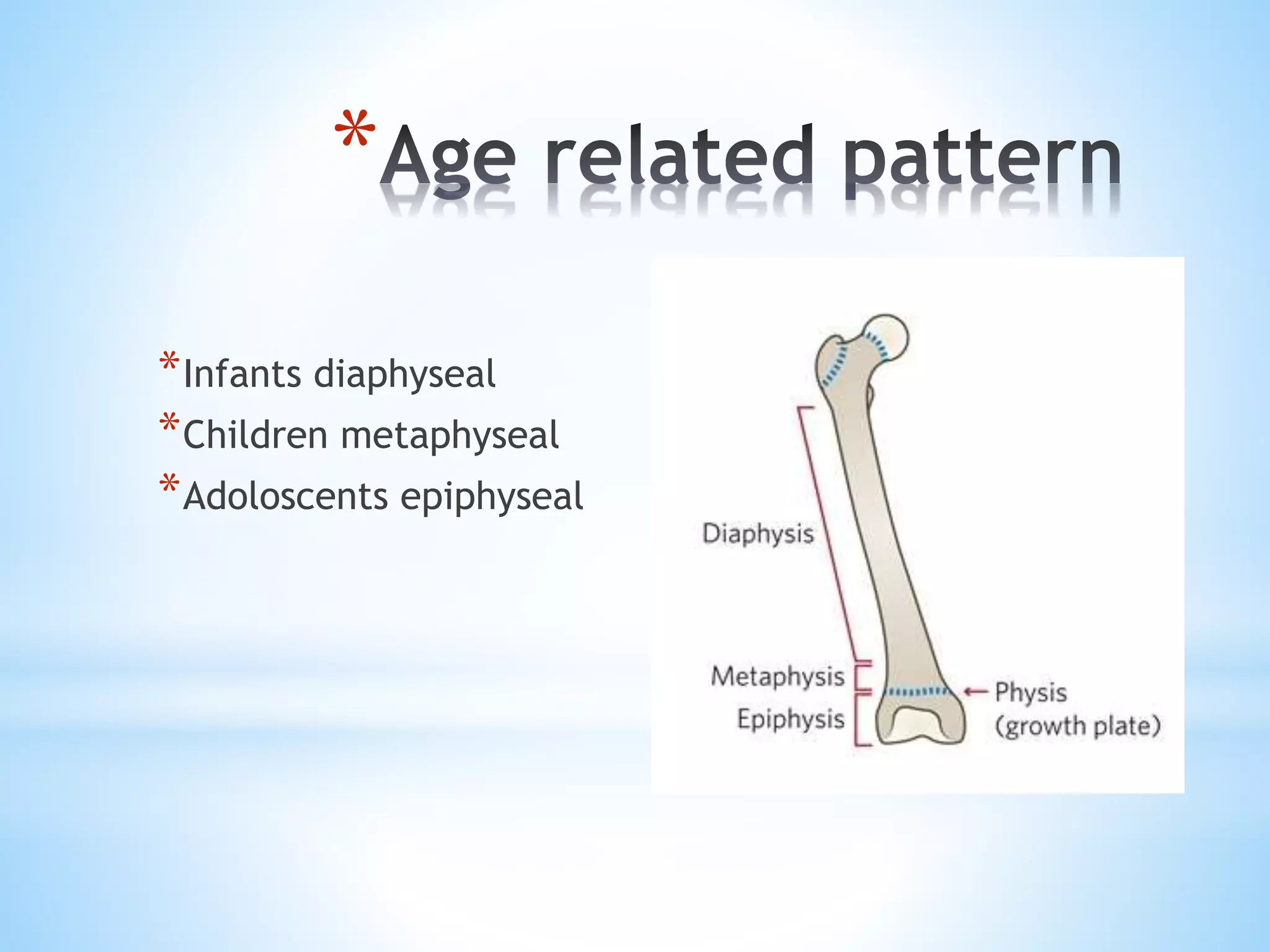 *Age related pattern

*Infants diaphyseal
*Children metaphyseal
*Adoloscents epiphyseal

Diaphysis
Metaphysis
Epiphysis
Physis (growth plate)